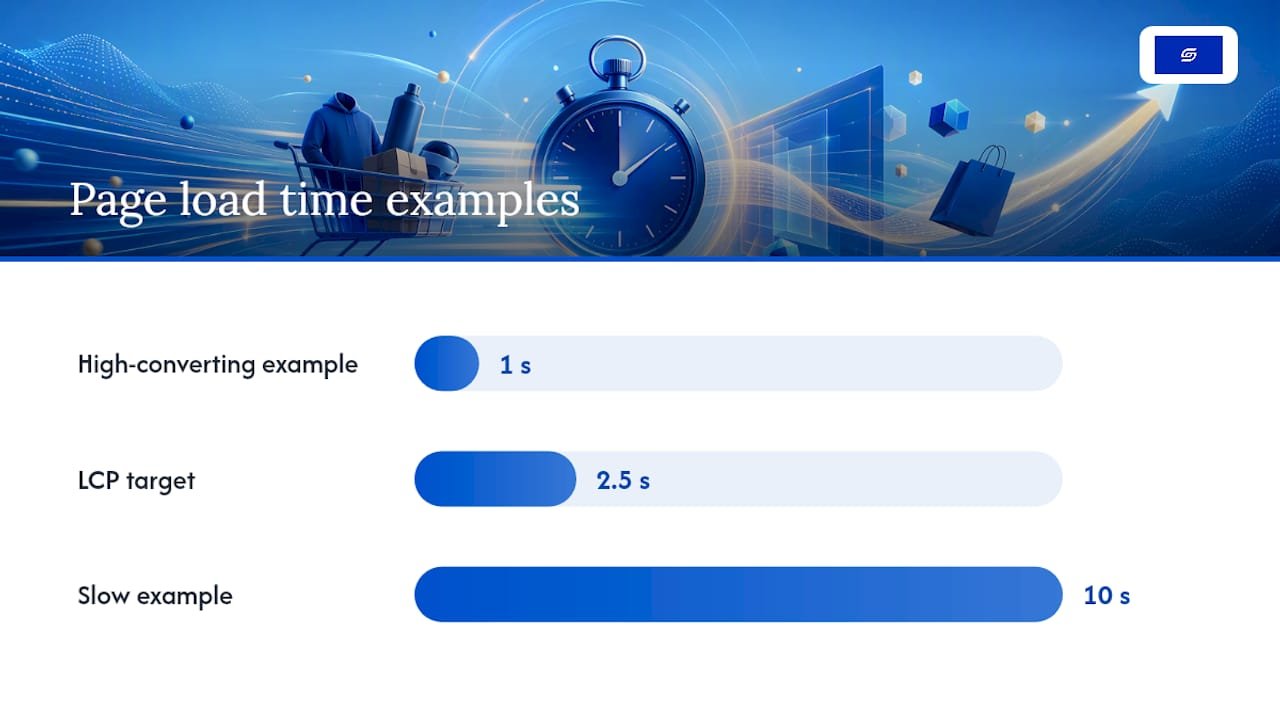 Page load time examples

High-converting example 1 s

LCP target 2.5 s

Slow example 10 s